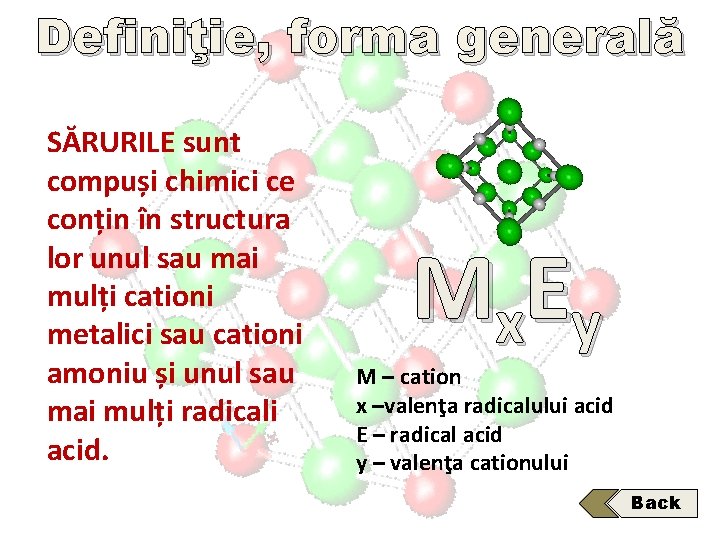 Definiţie, forma generală

SĂRURILE sunt compuși chimici ce conțin în structura lor unul sau mai mulți cationi metalici sau cationi amoniu și unul sau mai mulți radicali acid.

$M_xE_y$

M – cation
x –valenţa radicalului acid
E – radical acid
y – valenţa cationului

Back